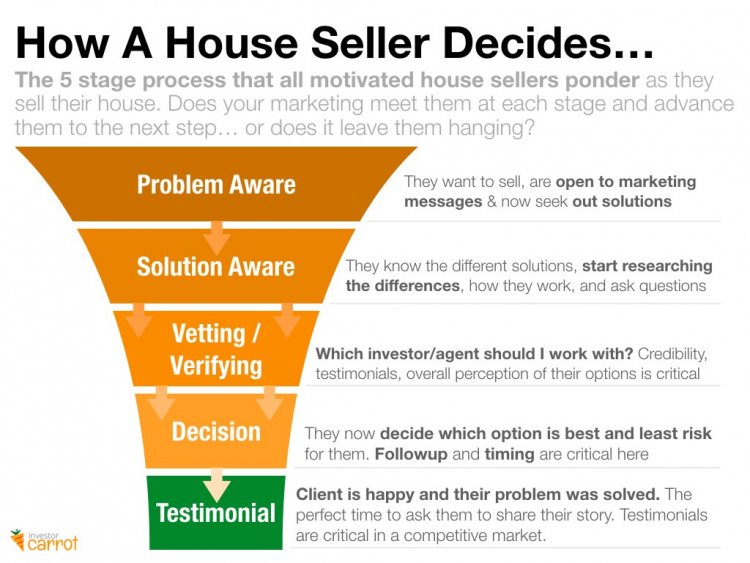 How A House Seller Decides…

The 5 stage process that all motivated house sellers ponder as they sell their house. Does your marketing meet them at each stage and advance them to the next step… or does it leave them hanging?

Problem Aware

They want to sell, are open to marketing messages & now seek out solutions

Solution Aware

They know the different solutions, start researching the differences, how they work, and ask questions

Vetting / Verifying

Which investor/agent should I work with? Credibility, testimonials, overall perception of their options is critical

Decision

They now decide which option is best and least risk for them. Followup and timing are critical here

Testimonial

Client is happy and their problem was solved. The perfect time to ask them to share their story. Testimonials are critical in a competitive market.

investor carrot